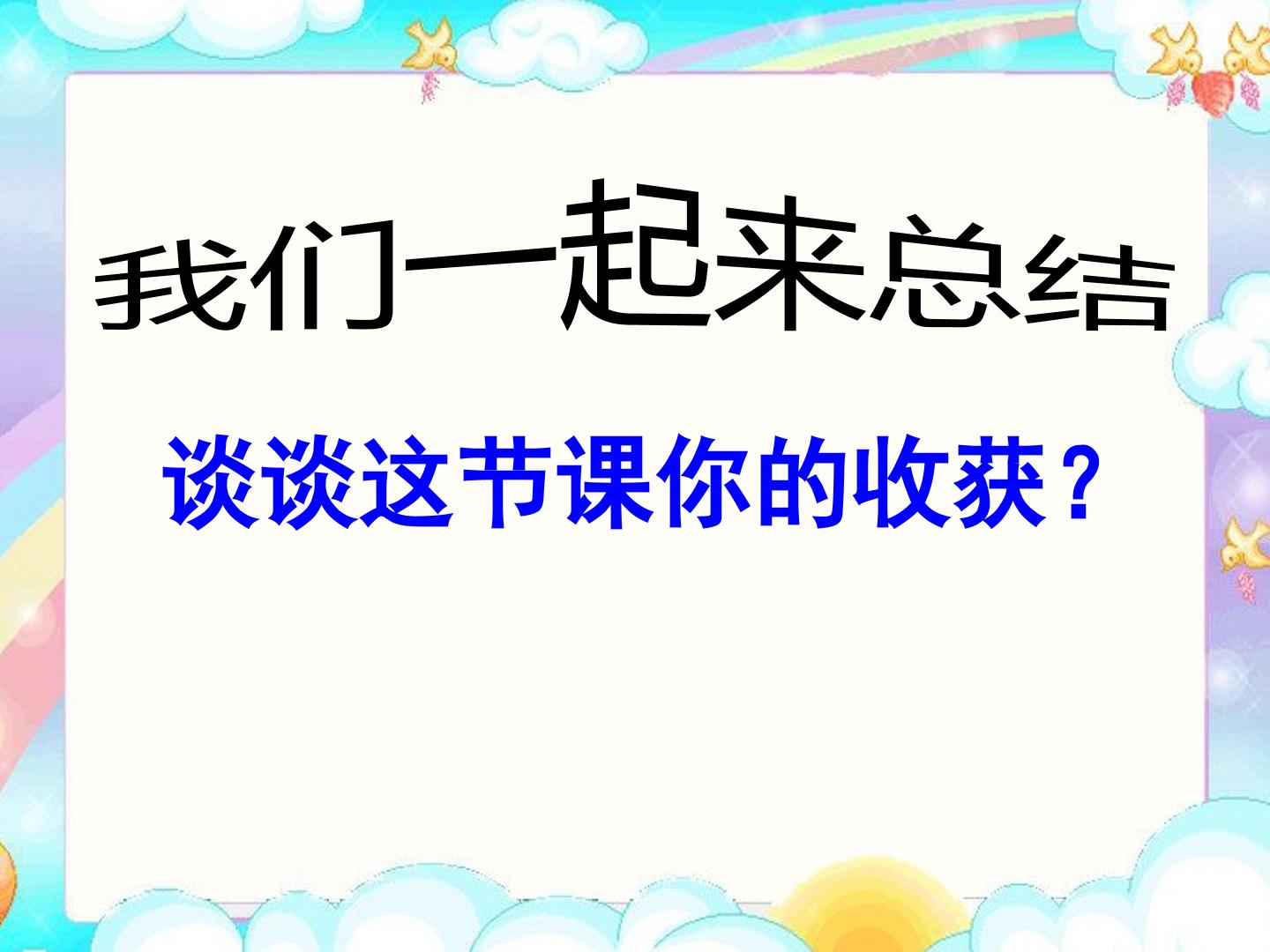 我们一起来总结

谈谈这节课你的收获？